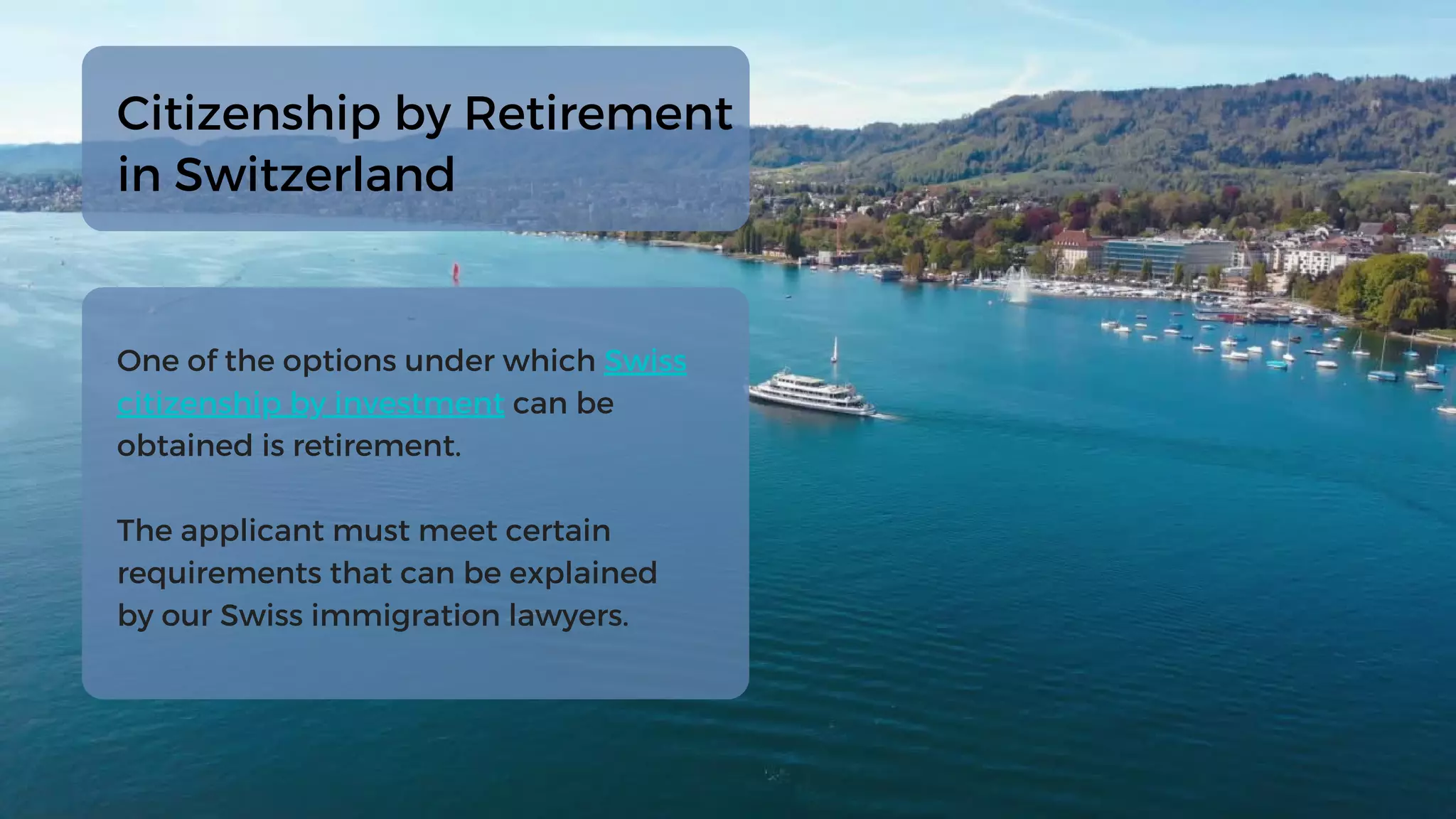 Citizenship by Retirement in Switzerland

One of the options under which Swiss citizenship by investment can be obtained is retirement.

The applicant must meet certain requirements that can be explained by our Swiss immigration lawyers.